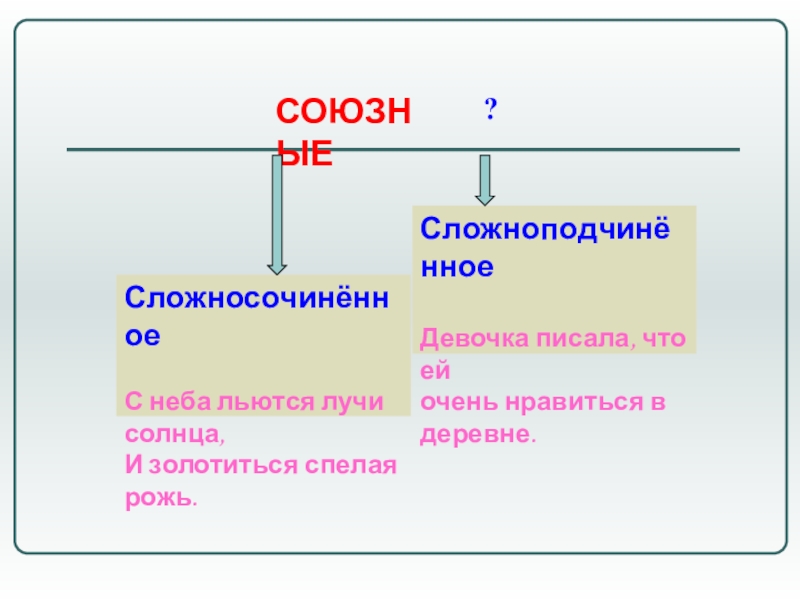 СОЮЗНЫЕ

?

Сложносочинённое

С неба льются лучи солнца,
И золотиться спелая рожь.

Сложноподчинённое

Девочка писала, что ей
очень нравиться в деревне.